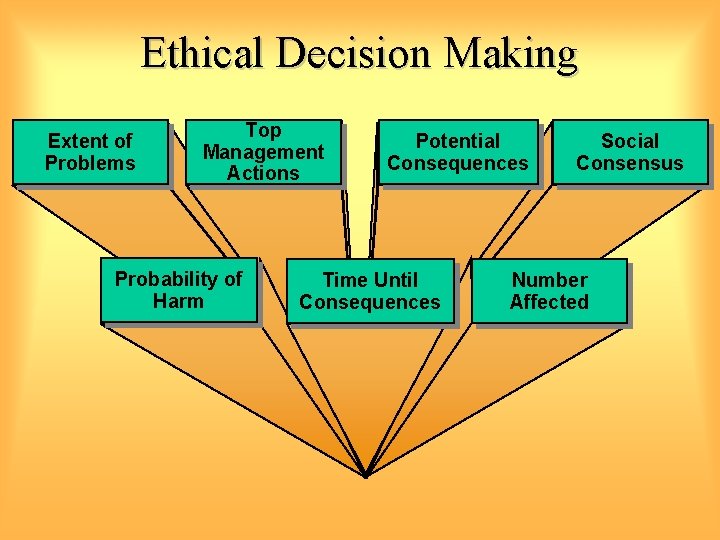 Ethical Decision Making

Extent of Problems

Top Management Actions

Potential Consequences

Social Consensus

Probability of Harm

Time Until Consequences

Number Affected